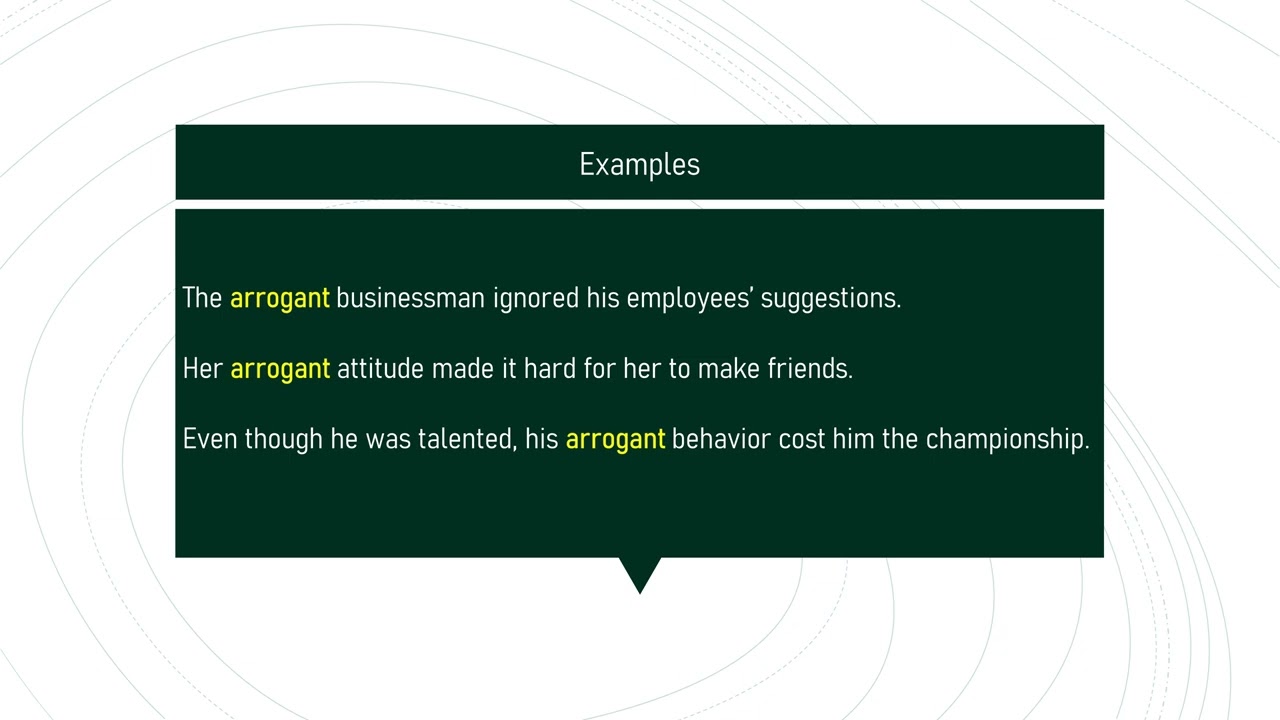 Examples

The arrogant businessman ignored his employees' suggestions.

Her arrogant attitude made it hard for her to make friends.

Even though he was talented, his arrogant behavior cost him the championship.